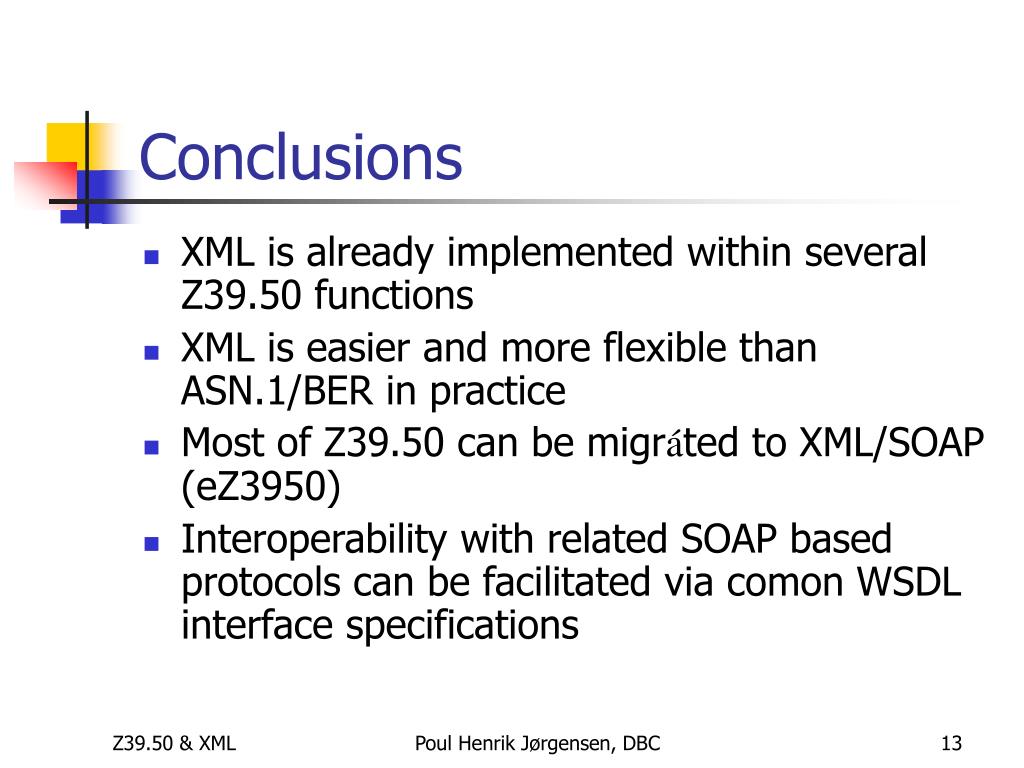 Conclusions

- XML is already implemented within several Z39.50 functions
- XML is easier and more flexible than ASN.1/BER in practice
- Most of Z39.50 can be migráted to XML/SOAP (eZ3950)
- Interoperability with related SOAP based protocols can be facilitated via comon WSDL interface specifications

Z39.50 & XML

Poul Henrik Jørgensen, DBC

13